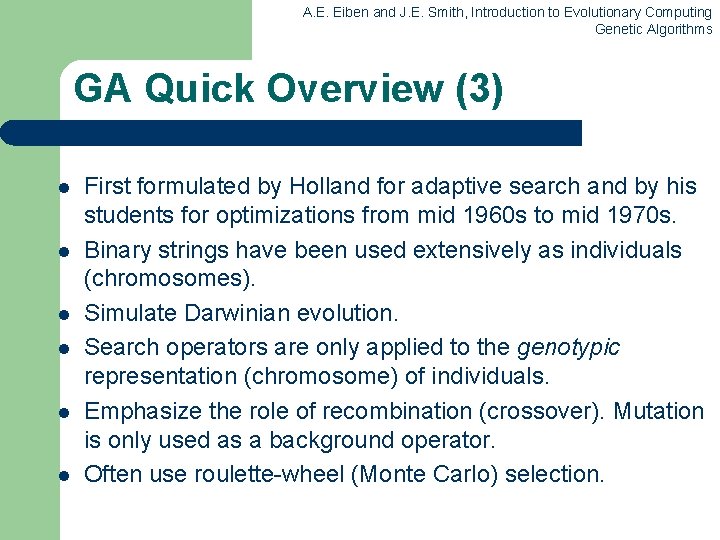 A.E. Eiben and J.E. Smith, Introduction to Evolutionary Computing
Genetic Algorithms

GA Quick Overview (3)

- First formulated by Holland for adaptive search and by his students for optimizations from mid 1960s to mid 1970s.
- Binary strings have been used extensively as individuals (chromosomes).
- Simulate Darwinian evolution.
- Search operators are only applied to the genotypic representation (chromosome) of individuals.
- Emphasize the role of recombination (crossover). Mutation is only used as a background operator.
- Often use roulette-wheel (Monte Carlo) selection.